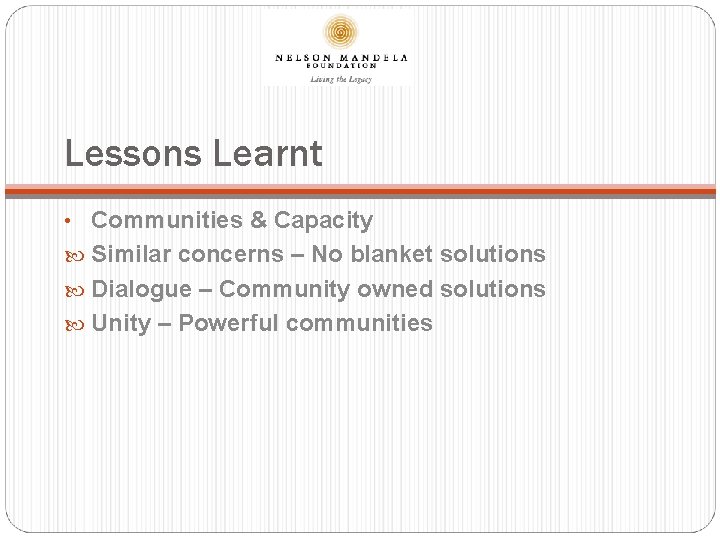 NELSON MANDELA
FOUNDATION
Living the Legacy

Lessons Learnt

• Communities & Capacity
Similar concerns – No blanket solutions
Dialogue – Community owned solutions
Unity – Powerful communities